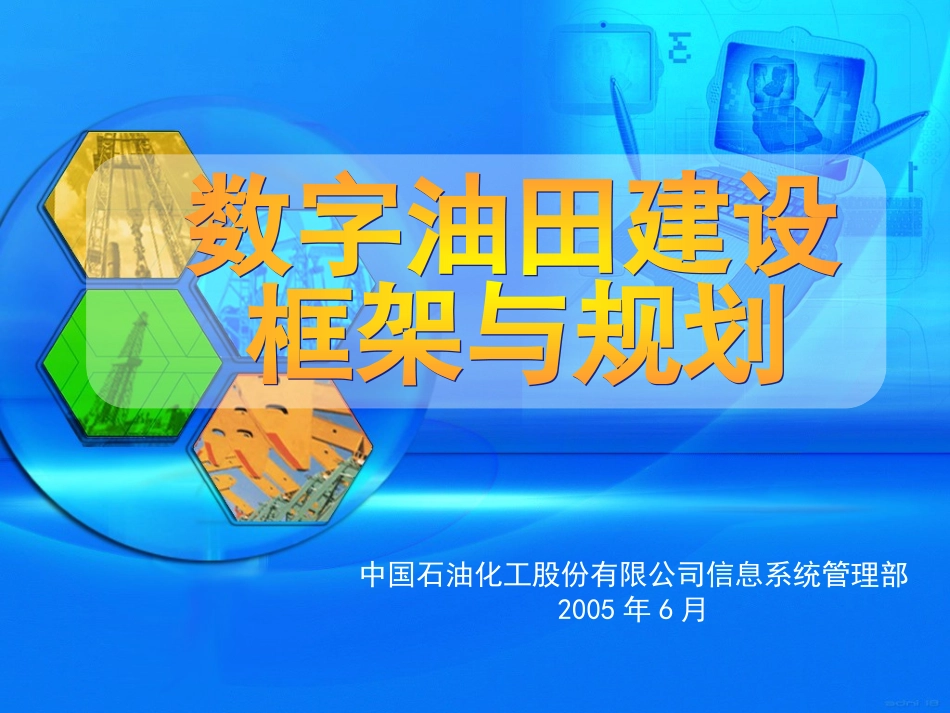 数字油田建设
框架与规划

中国石油化工股份有限公司信息系统管理部
2005年6月